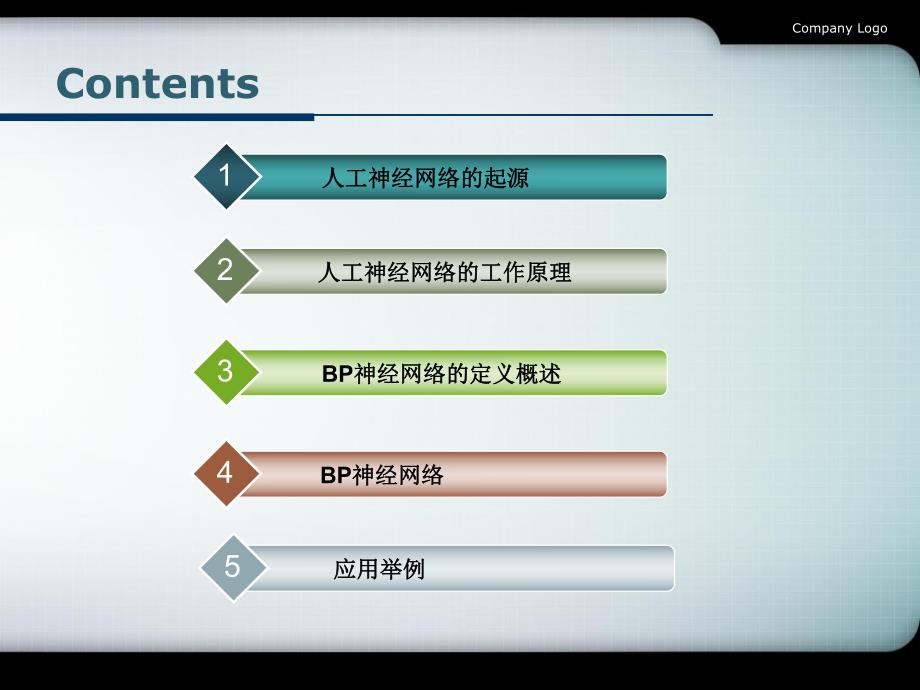 Company Logo

Contents

1 人工神经网络的起源

2 人工神经网络的工作原理

3 BP神经网络的定义概述

4 BP神经网络

5 应用举例